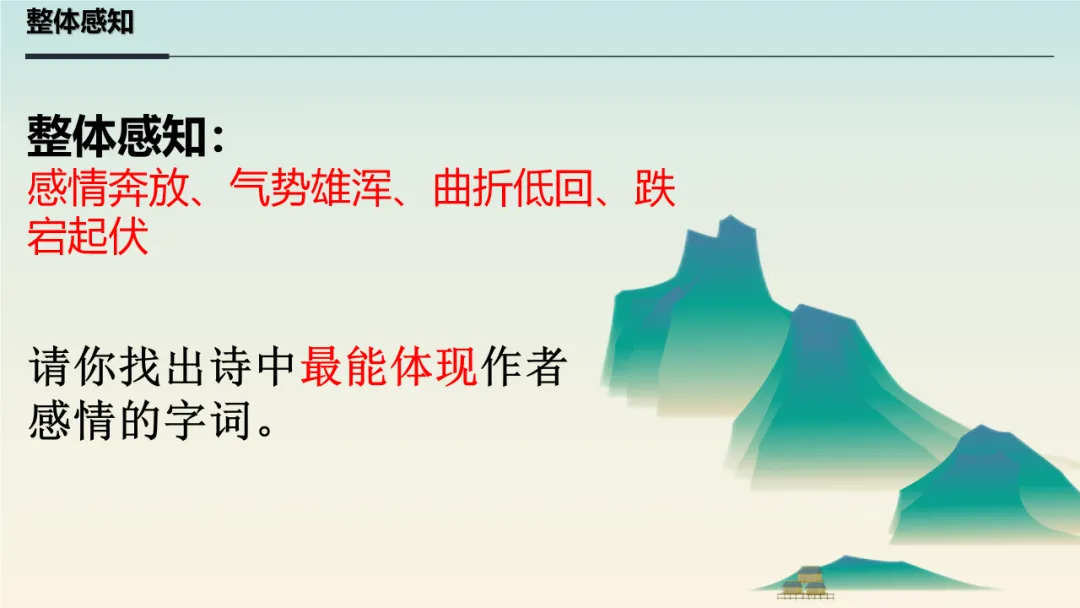 整体感知

整体感知：
感情奔放、气势雄浑、曲折低回、跌宕起伏

请你找出诗中最能体现作者感情的字词。